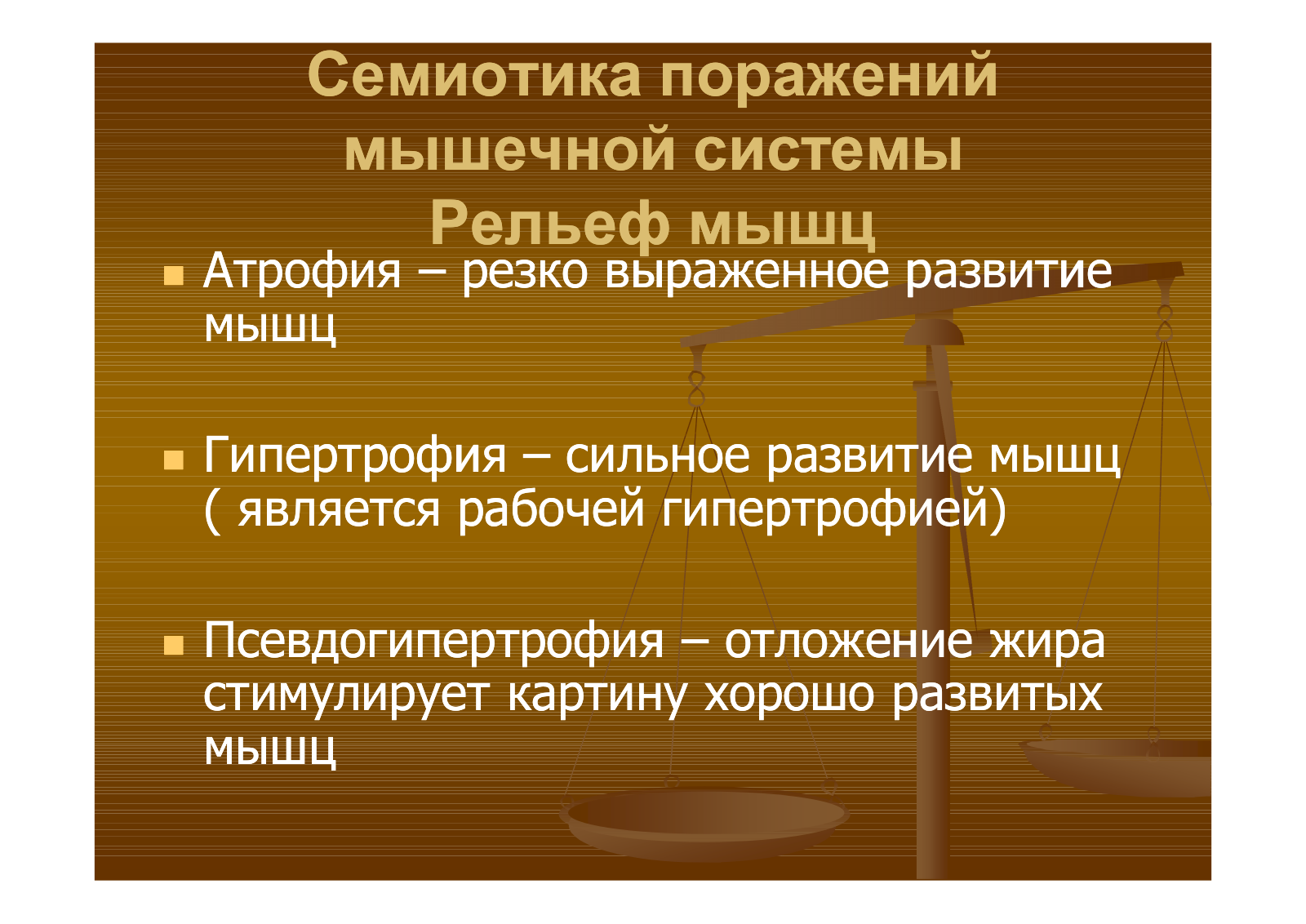 Семиотика поражений мышечной системы
Рельеф мышц

Атрофия – резко выраженное развитие мышц

Гипертрофия – сильное развитие мышц ( является рабочей гипертрофией)

Псевдогипертрофия – отложение жира стимулирует картину хорошо развитых мышц